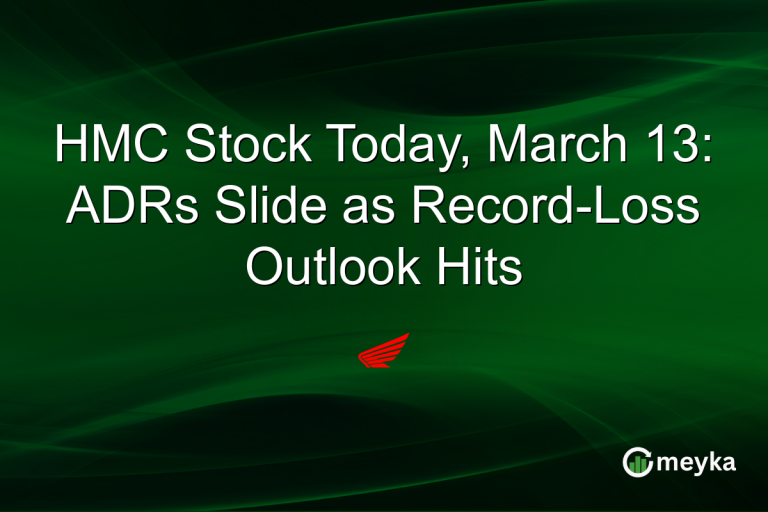 HMC Stock Today, March 13: ADRs Slide as Record-Loss Outlook Hits

meyka